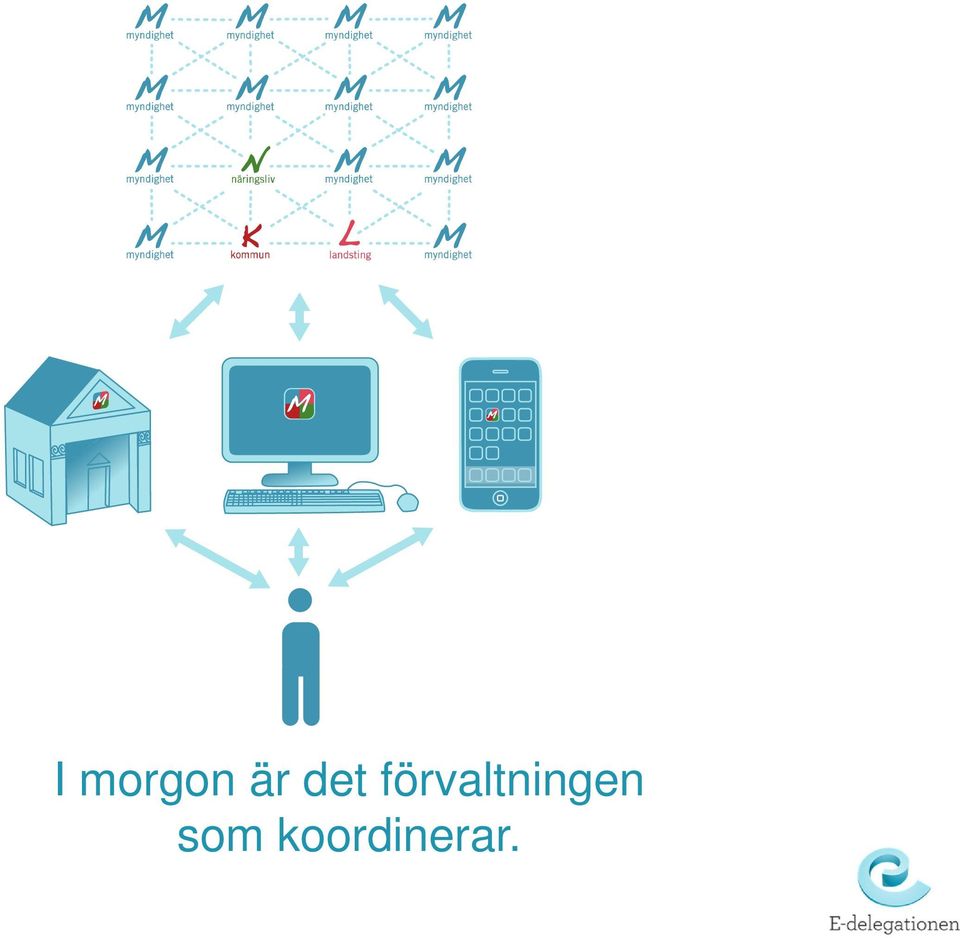 M
myndighet
M
myndighet
M
myndighet
M
myndighet
M
myndighet
M
myndighet
M
myndighet
M
myndighet
M
myndighet
N
näringsliv
M
myndighet
M
myndighet
M
myndighet
K
kommun
L
landsting
M
myndighet

M

M

M

I morgon är det förvaltningen som koordinerar.

E-delegationen